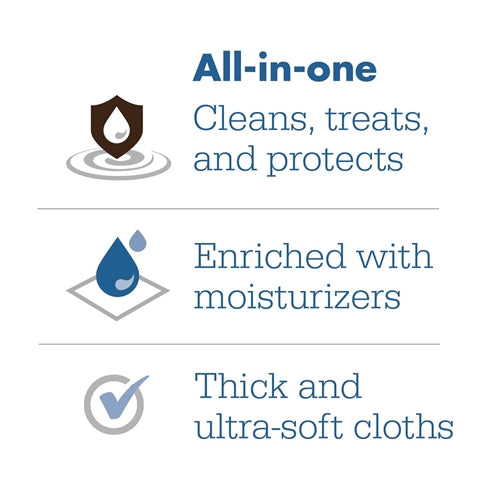 All-in-one
Cleans, treats, and protects

Enriched with moisturizers

Thick and ultra-soft cloths